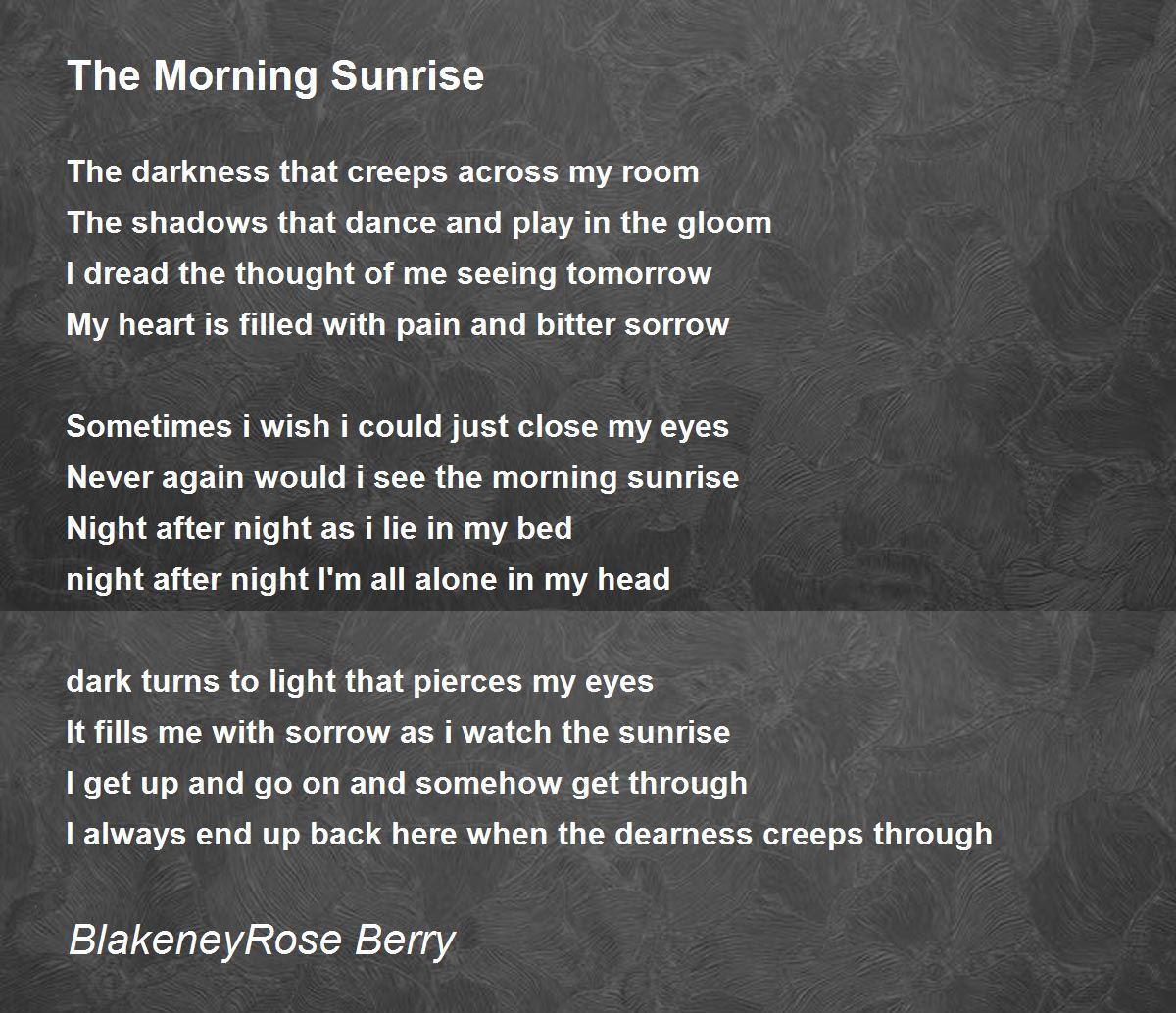 The Morning Sunrise

The darkness that creeps across my room
The shadows that dance and play in the gloom
I dread the thought of me seeing tomorrow
My heart is filled with pain and bitter sorrow

Sometimes i wish i could just close my eyes
Never again would i see the morning sunrise
Night after night as i lie in my bed
night after night I'm all alone in my head

dark turns to light that pierces my eyes
It fills me with sorrow as i watch the sunrise
I get up and go on and somehow get through
I always end up back here when the dearness creeps through

BlakeneyRose Berry